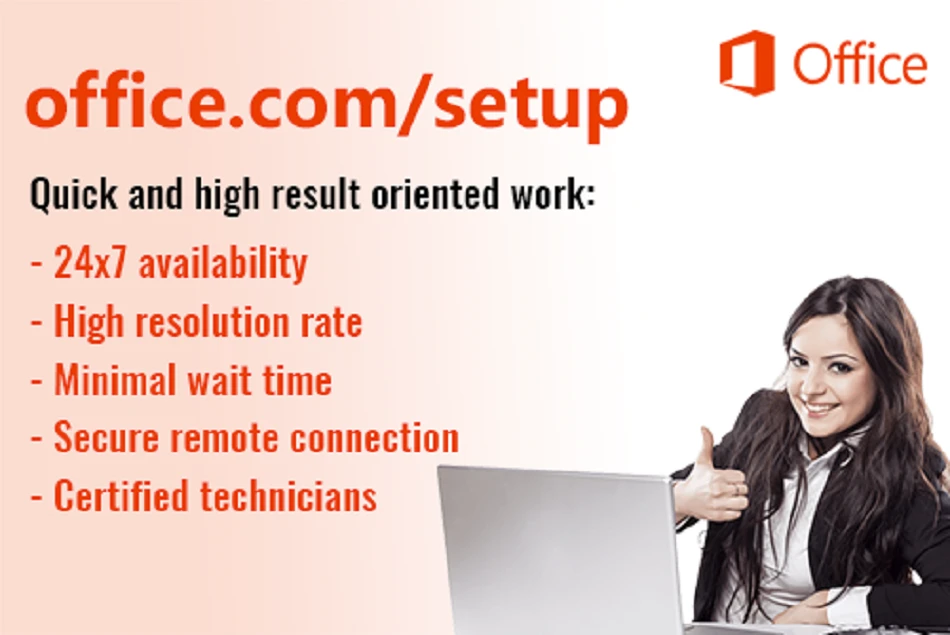 Office

office.com/setup

Quick and high result oriented work:

- 24x7 availability
- High resolution rate
- Minimal wait time
- Secure remote connection
- Certified technicians